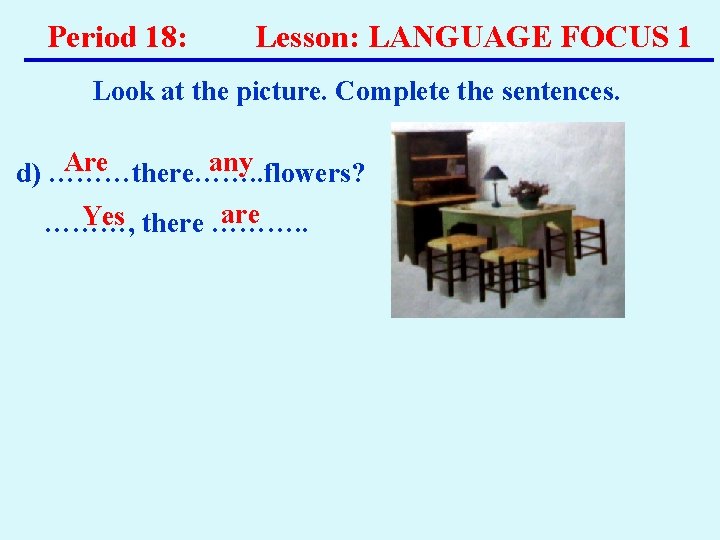 Period 18: Lesson: LANGUAGE FOCUS 1

Look at the picture. Complete the sentences.

d) Are there any flowers?

Yes, there are